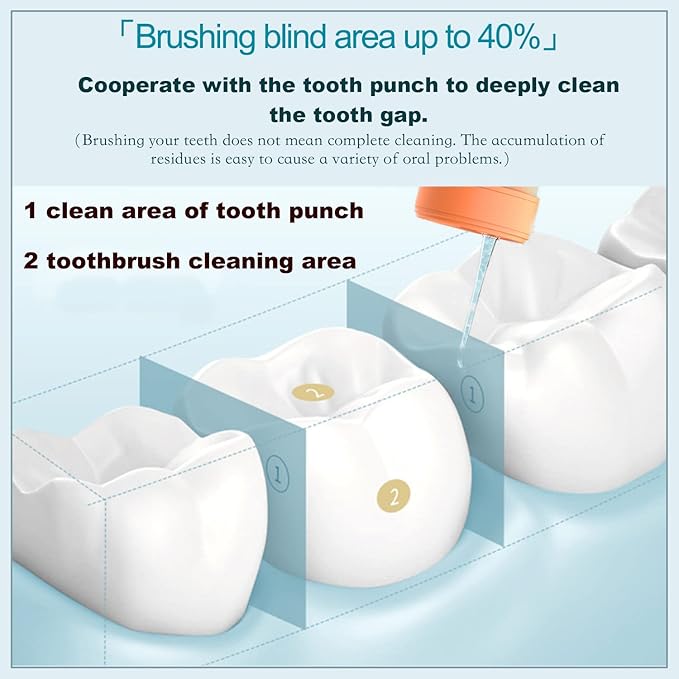 「Brushing blind area up to 40%」

Cooperate with the tooth punch to deeply clean the tooth gap.

(Brushing your teeth does not mean complete cleaning. The accumulation of residues is easy to cause a variety of oral problems.)

1 clean area of tooth punch

2 toothbrush cleaning area

2

1

1

2